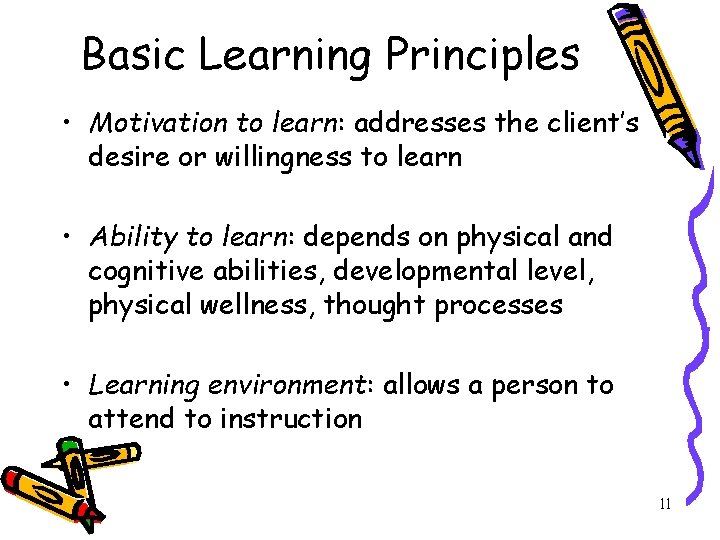 Basic Learning Principles

• Motivation to learn: addresses the client's desire or willingness to learn

• Ability to learn: depends on physical and cognitive abilities, developmental level, physical wellness, thought processes

• Learning environment: allows a person to attend to instruction

11